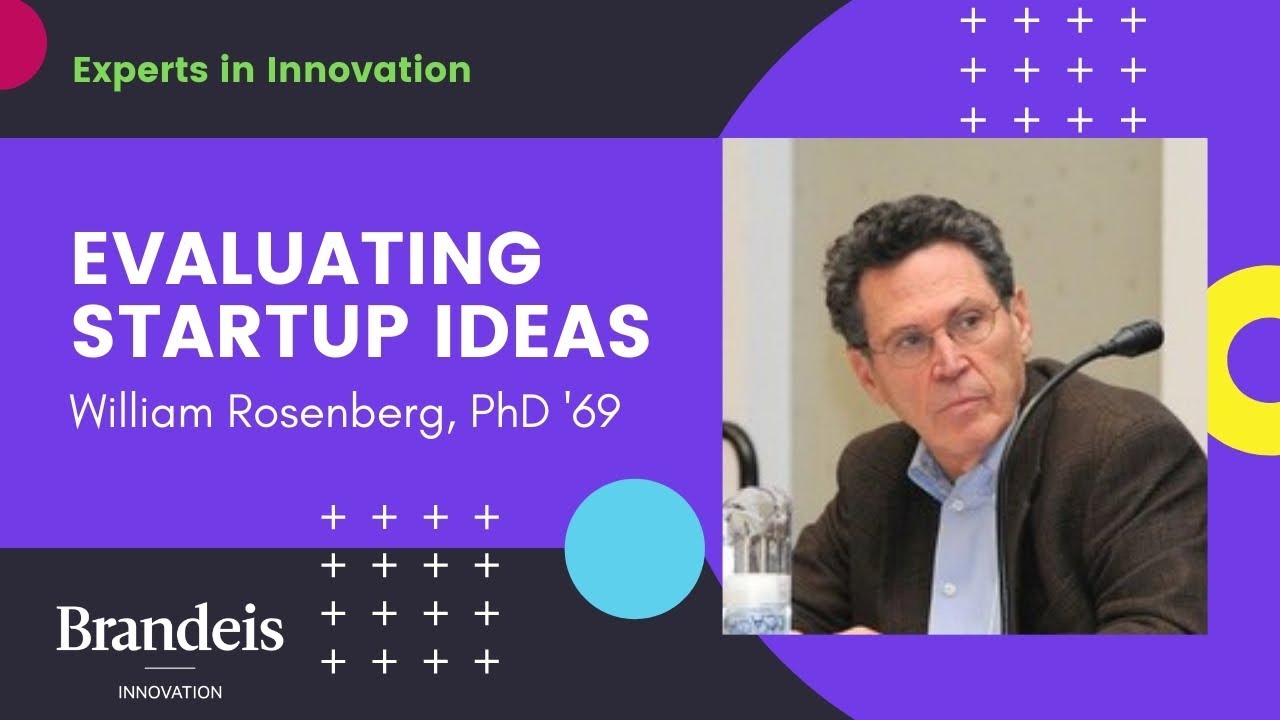 Experts in Innovation

EVALUATING STARTUP IDEAS

William Rosenberg, PhD '69

Brandeis

INNOVATION